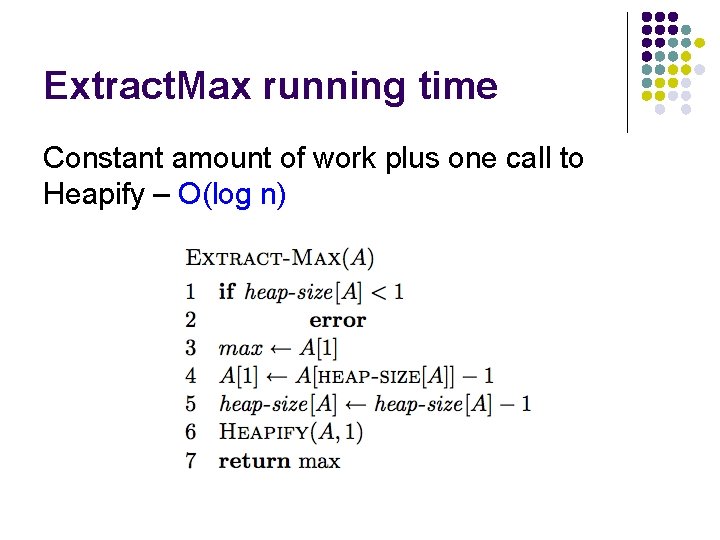 ExtractMax running time

Constant amount of work plus one call to Heapify – O(log n)

EXTRACT-MAX($A$)
1 **if** $heap\text{-}size[A] < 1$
2 **error**
3 $max \leftarrow A[1]$
4 $A[1] \leftarrow A[\text{HEAP-SIZE}[A]] - 1$
5 $heap\text{-}size[A] \leftarrow heap\text{-}size[A] - 1$
6 HEAPIFY($A, 1$)
7 **return** max